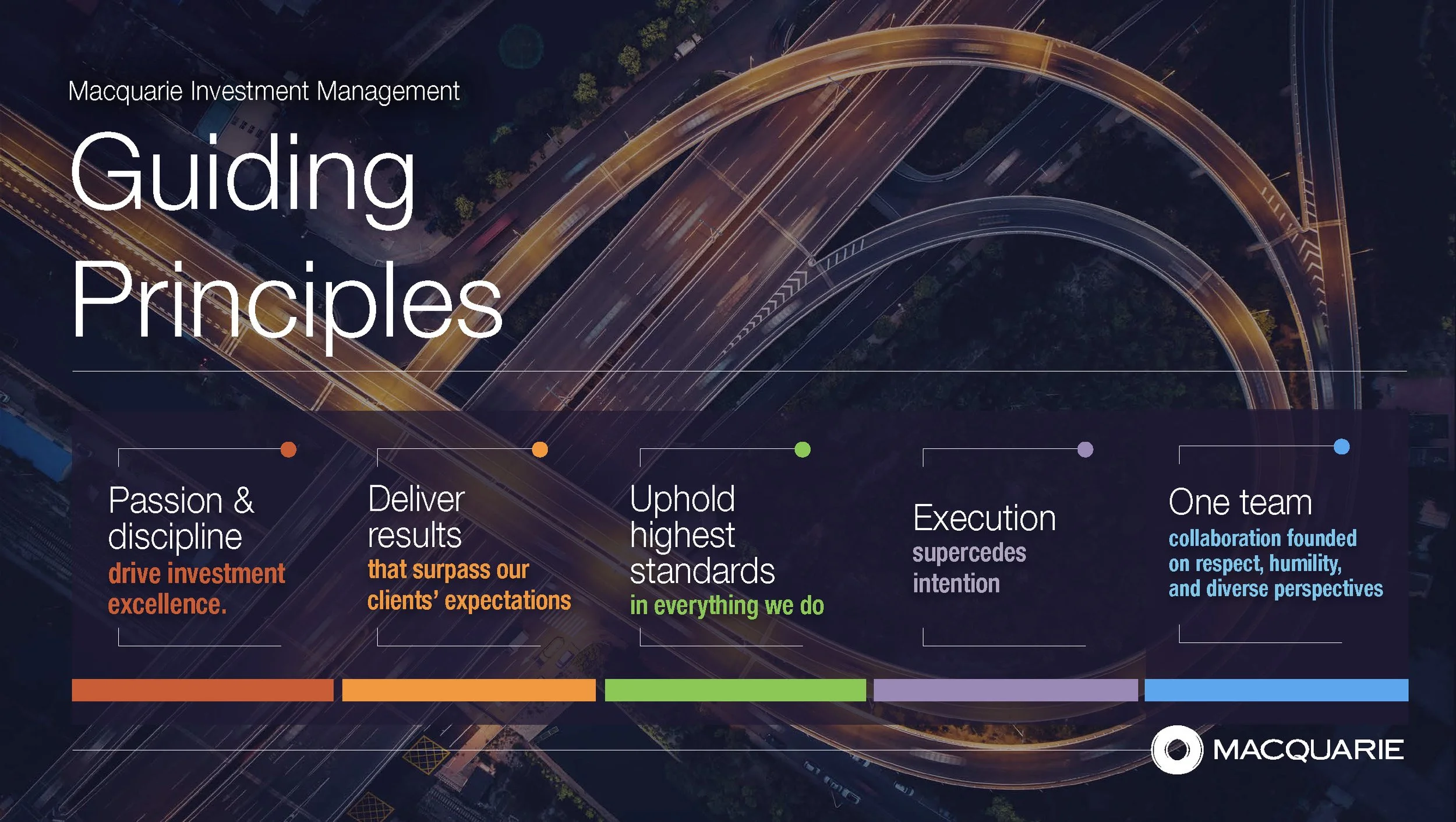 Macquarie Investment Management

Guiding Principles

Passion & discipline
drive investment excellence.

Deliver results
that surpass our clients' expectations

Uphold highest standards
in everything we do

Execution
supercedes intention

One team
collaboration founded on respect, humility, and diverse perspectives

MACQUARIE